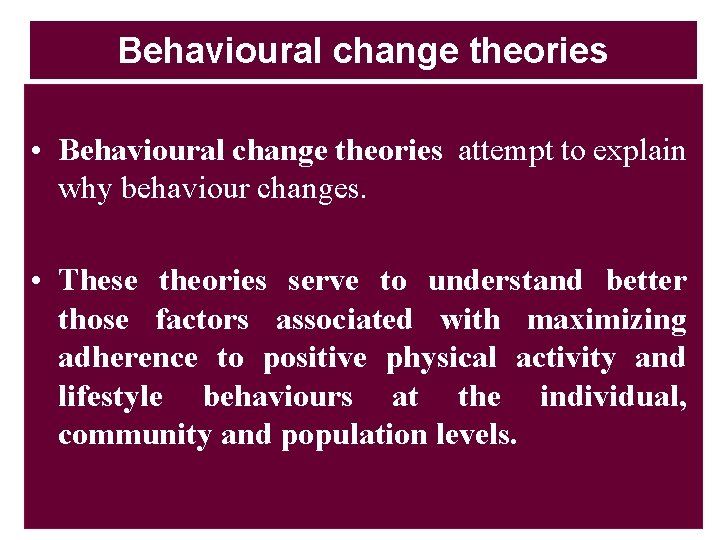 Behavioural change theories

• Behavioural change theories attempt to explain why behaviour changes.

• These theories serve to understand better those factors associated with maximizing adherence to positive physical activity and lifestyle behaviours at the individual, community and population levels.